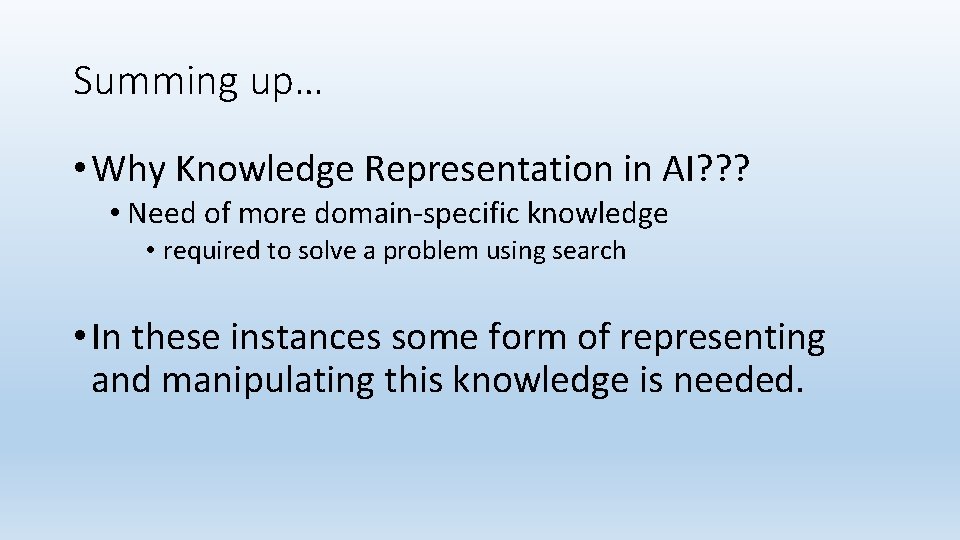 Summing up…

• Why Knowledge Representation in AI???

• Need of more domain-specific knowledge

• required to solve a problem using search

• In these instances some form of representing and manipulating this knowledge is needed.